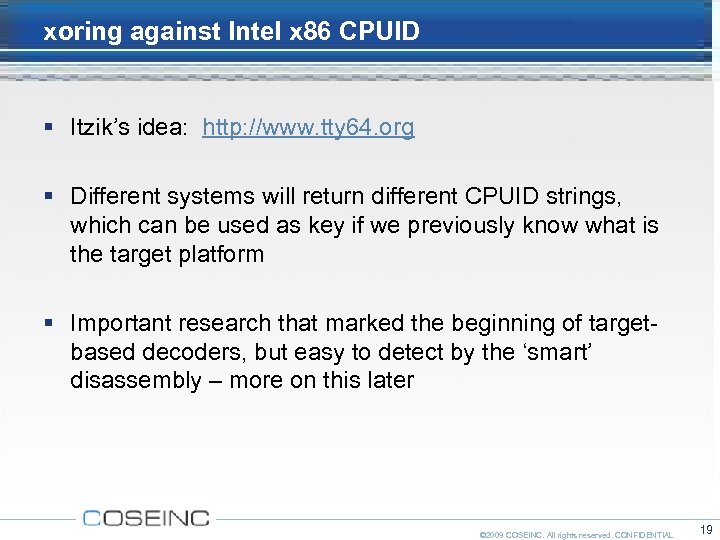 xoring against Intel x86 CPUID

▪ Itzik's idea: http://www.tty64.org

▪ Different systems will return different CPUID strings, which can be used as key if we previously know what is the target platform

▪ Important research that marked the beginning of target-based decoders, but easy to detect by the 'smart' disassembly – more on this later

COSEINC

©2009 COSEINC. All rights reserved. CONFIDENTIAL

19